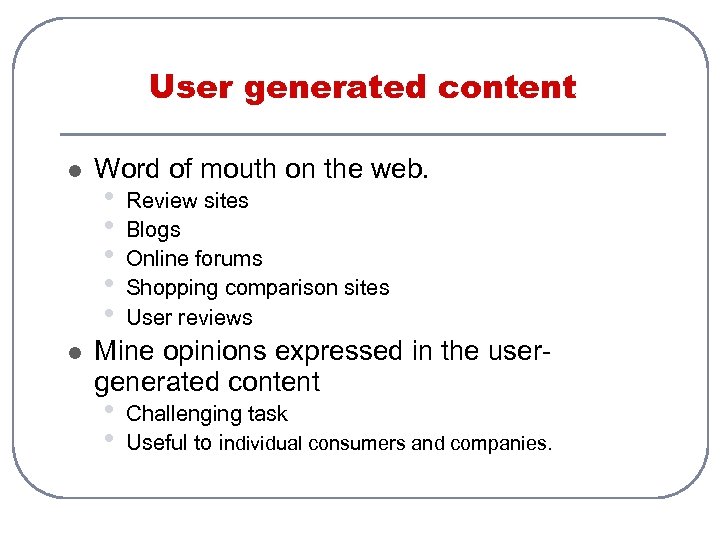 User generated content

- Word of mouth on the web.
  - Review sites
  - Blogs
  - Online forums
  - Shopping comparison sites
  - User reviews
- Mine opinions expressed in the user-generated content
  - Challenging task
  - Useful to individual consumers and companies.